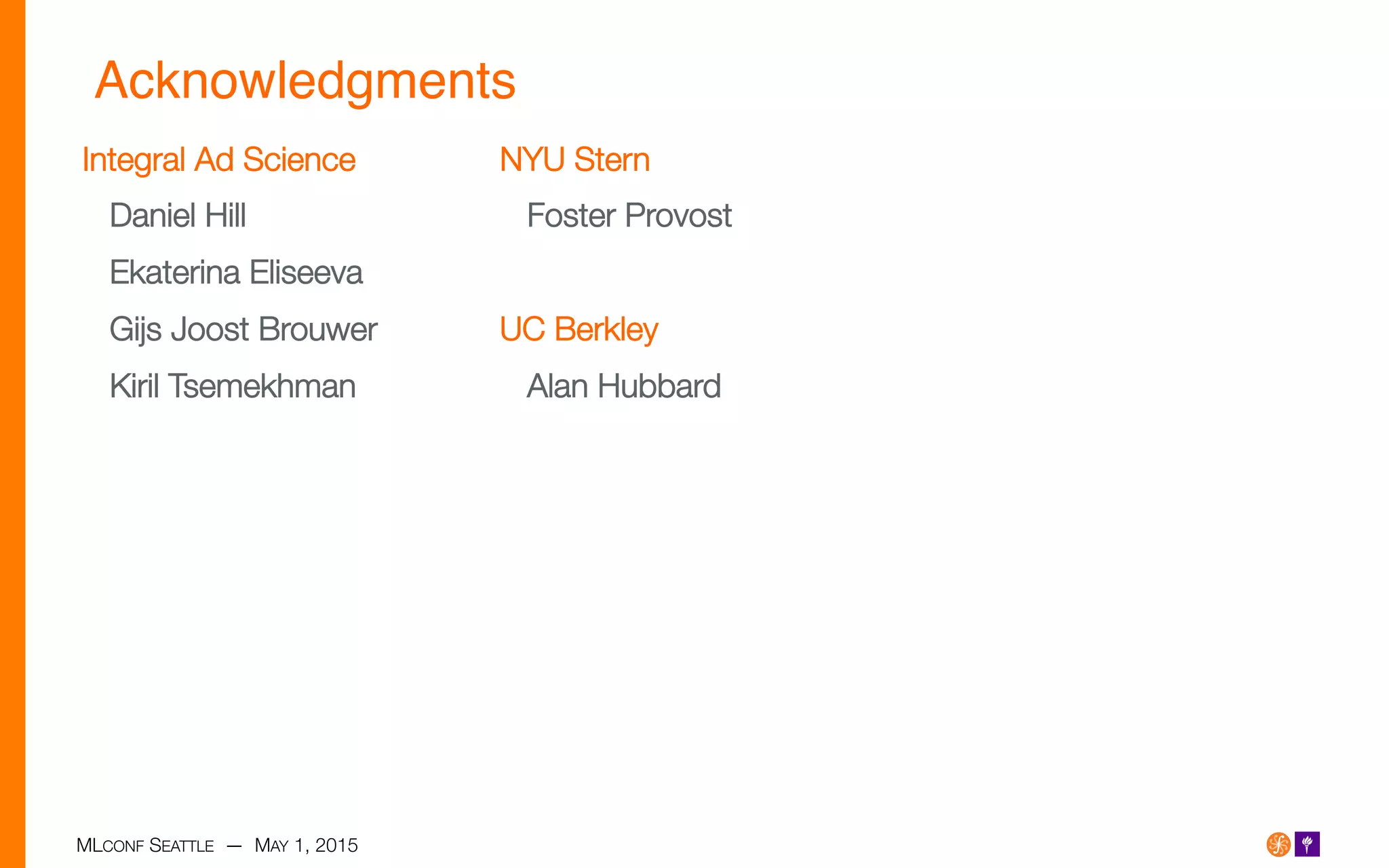 Acknowledgments

Integral Ad Science

Daniel Hill

Ekaterina Eliseeva

Gijs Joost Brouwer

Kiril Tsemekhman

NYU Stern

Foster Provost

UC Berkley

Alan Hubbard

MLCONF SEATTLE — MAY 1, 2015